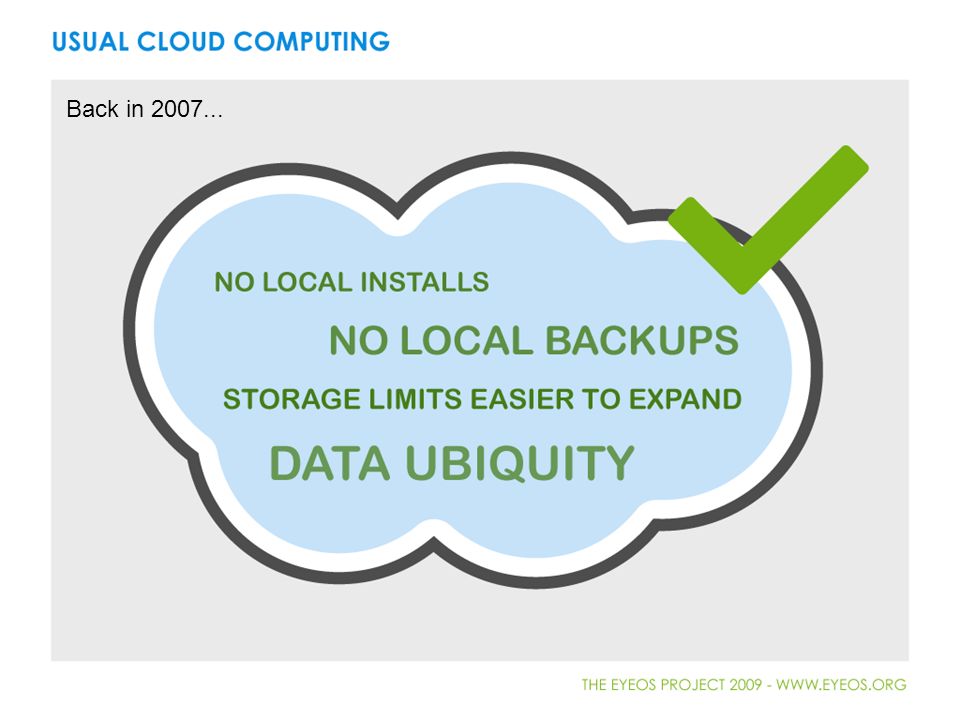 USUAL CLOUD COMPUTING

Back in 2007...

NO LOCAL INSTALLS

NO LOCAL BACKUPS

STORAGE LIMITS EASIER TO EXPAND

DATA UBIQUITY

THE EYEOS PROJECT 2009 - WWW.EYEOS.ORG